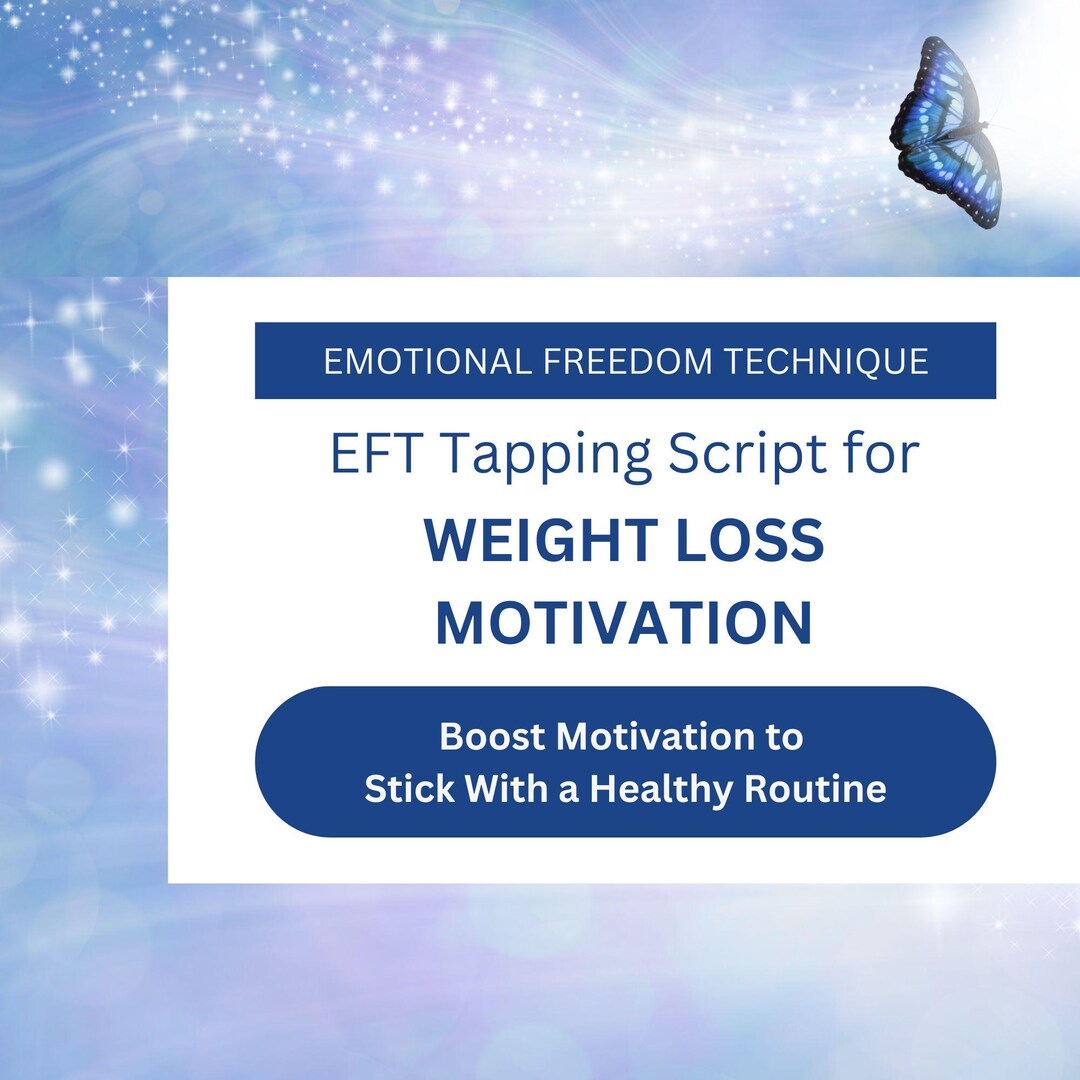 EMOTIONAL FREEDOM TECHNIQUE

EFT Tapping Script for

WEIGHT LOSS MOTIVATION

Boost Motivation to Stick With a Healthy Routine